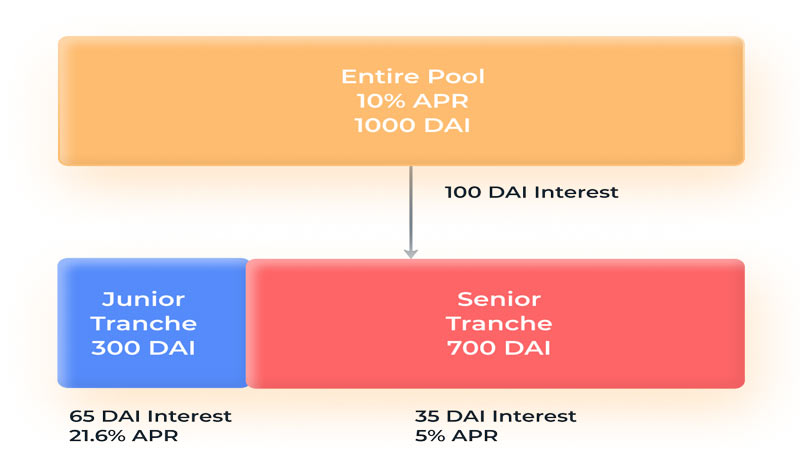 Entire Pool
10% APR
1000 DAI

100 DAI Interest

Junior
Tranche
300 DAI

Senior
Tranche
700 DAI

65 DAI Interest
21.6% APR

35 DAI Interest
5% APR